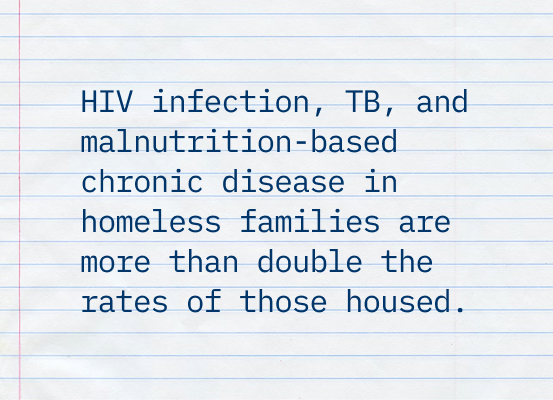 HIV infection, TB, and malnutrition-based chronic disease in homeless families are more than double the rates of those housed.